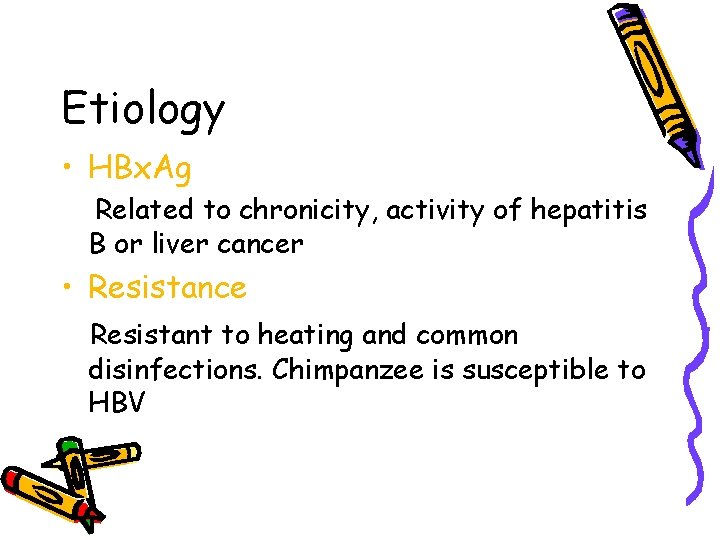 Etiology

• HBxAg

Related to chronicity, activity of hepatitis B or liver cancer

• Resistance

Resistant to heating and common disinfections. Chimpanzee is susceptible to HBV